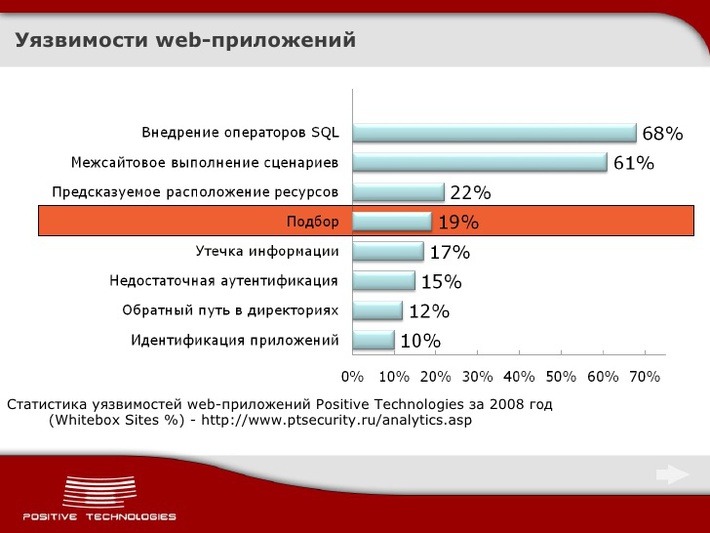 Уязвимости web-приложений

Внедрение операторов SQL 68%
Межсайтовое выполнение сценариев 61%
Предсказуемое расположение ресурсов 22%
Подбор 19%
Утечка информации 17%
Недостаточная аутентификация 15%
Обратный путь в директориях 12%
Идентификация приложений 10%

0% 10% 20% 30% 40% 50% 60% 70%

Статистика уязвимостей web-приложений Positive Technologies за 2008 год (Whitebox Sites %) - http://www.ptsecurity.ru/analytics.asp

POSITIVE TECHNOLOGIES